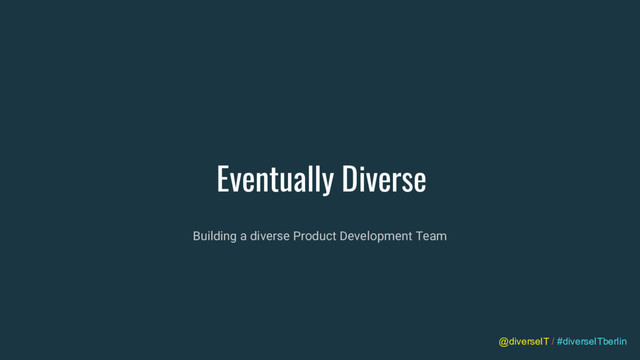 Eventually Diverse

Building a diverse Product Development Team

@diverseIT / #diverseITberlin